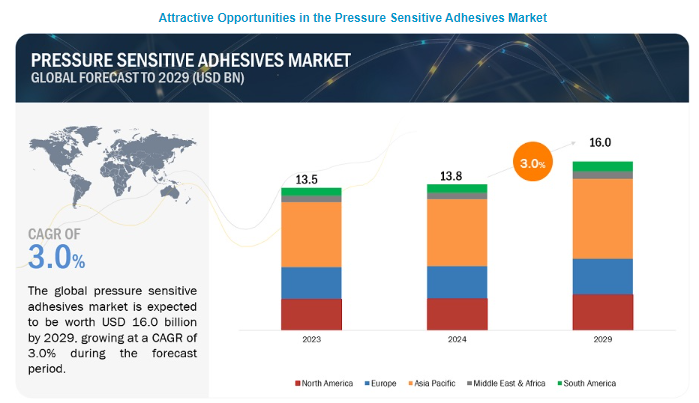 Attractive Opportunities in the Pressure Sensitive Adhesives Market

PRESSURE SENSITIVE ADHESIVES MARKET
GLOBAL FORECAST TO 2029 (USD BN)

CAGR OF
3.0%

The global pressure sensitive adhesives market is expected to be worth USD 16.0 billion by 2029, growing at a CAGR of 3.0% during the forecast period.

13.5
13.8
3.0%
16.0

2023
2024
2029

North America
Europe
Asia Pacific
Middle East & Africa
South America